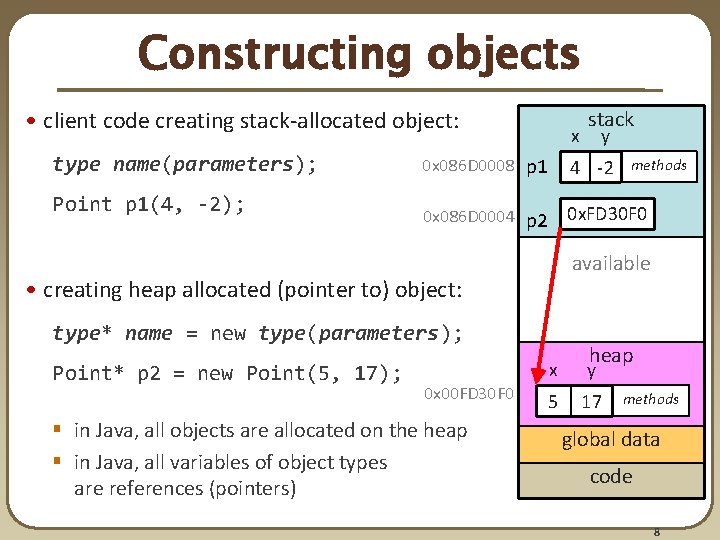 Constructing objects

• client code creating stack-allocated object:

type name(parameters);

Point p1(4, -2);

• creating heap allocated (pointer to) object:

type* name = new type(parameters);

Point* p2 = new Point(5, 17);

▪ in Java, all objects are allocated on the heap

▪ in Java, all variables of object types are references (pointers)

stack

x y

0x086D0008 p1 4 -2 methods

0x086D0004 p2 0xFD30F0

available

heap

x y

0x00FD30F0 5 17 methods

global data

code

8